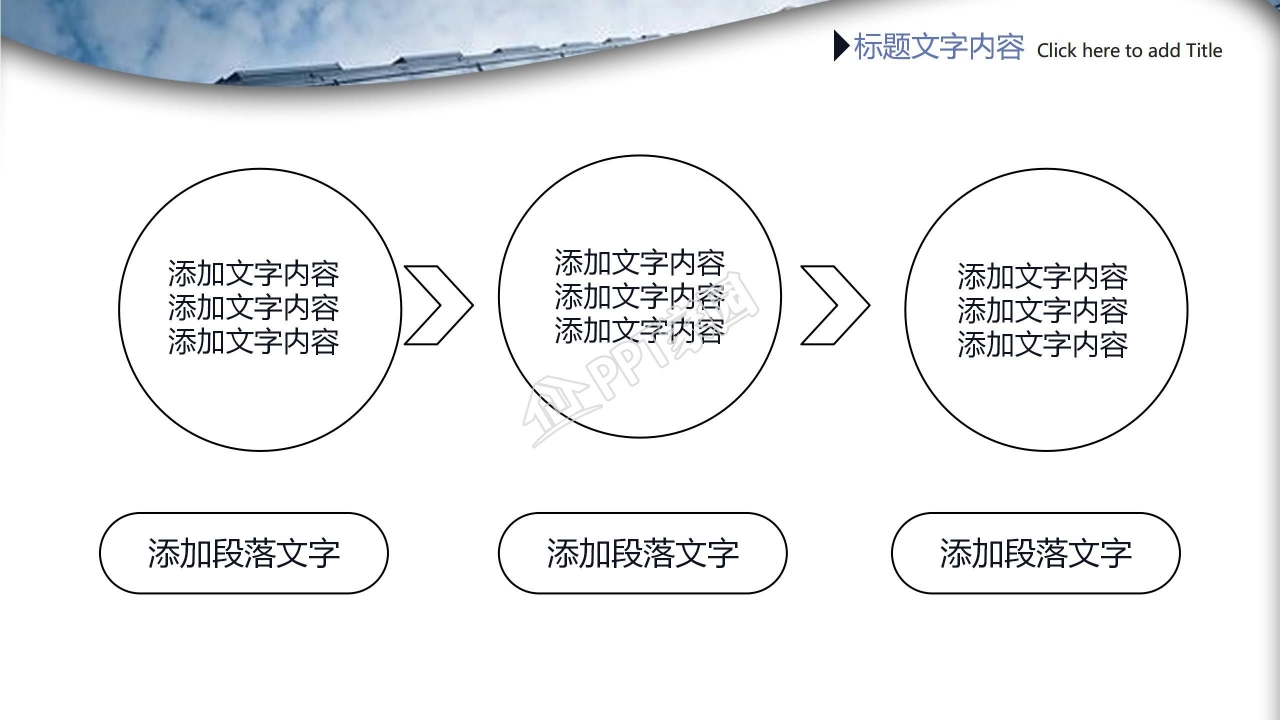 标题文字内容 Click here to add Title

添加文字内容
添加文字内容
添加文字内容

添加文字内容
添加文字内容
添加文字内容

添加文字内容
添加文字内容
添加文字内容

企PPT模板

添加段落文字

添加段落文字

添加段落文字